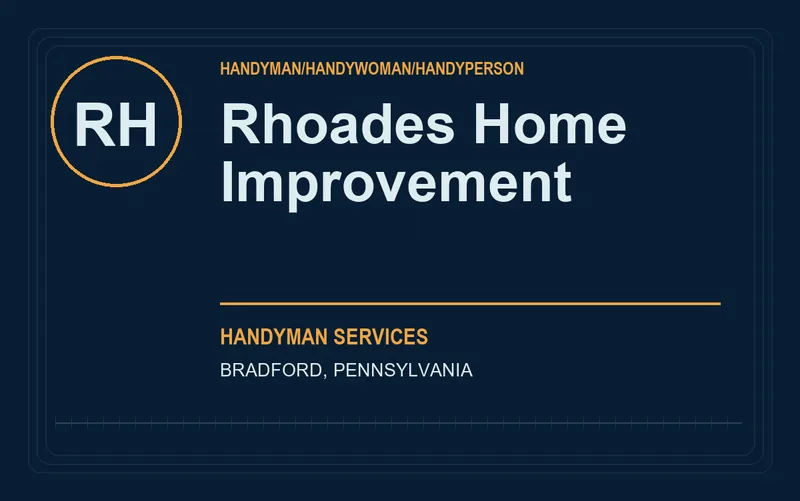 RH

HANDYMAN/HANDYWOMAN/HANDYPERSON

Rhoades Home Improvement

HANDYMAN SERVICES

BRADFORD, PENNSYLVANIA